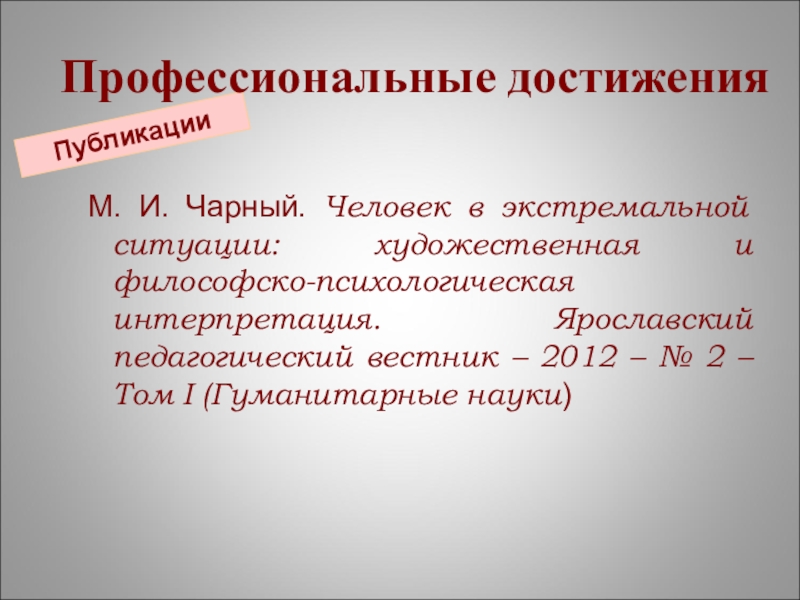 Профессиональные достижения

Публикации

М. И. Чарный. Человек в экстремальной ситуации: художественная и философско-психологическая интерпретация. Ярославский педагогический вестник – 2012 – № 2 – Том I (Гуманитарные науки)